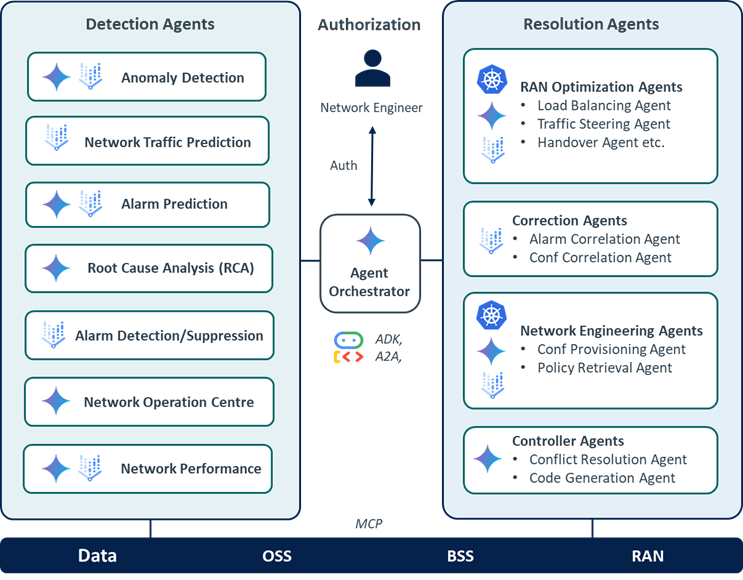 Detection Agents

Anomaly Detection

Network Traffic Prediction

Alarm Prediction

Root Cause Analysis (RCA)

Alarm Detection/Suppression

Network Operation Centre

Network Performance

Authorization

Network Engineer

Auth

Agent Orchestrator

ADK,
A2A,

Resolution Agents

RAN Optimization Agents
• Load Balancing Agent
• Traffic Steering Agent
• Handover Agent etc.

Correction Agents
• Alarm Correlation Agent
• Conf Correlation Agent

Network Engineering Agents
• Conf Provisioning Agent
• Policy Retrieval Agent

Controller Agents
• Conflict Resolution Agent
• Code Generation Agent

MCP

Data OSS BSS RAN